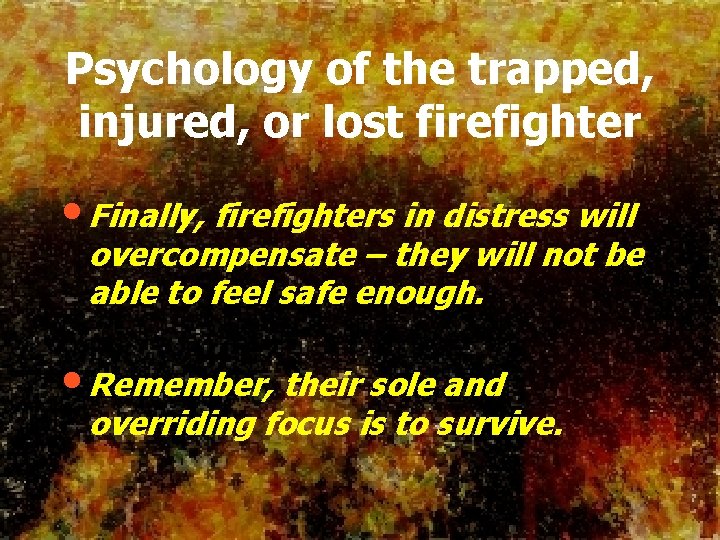 Psychology of the trapped, injured, or lost firefighter

• Finally, firefighters in distress will overcompensate – they will not be able to feel safe enough.

• Remember, their sole and overriding focus is to survive.